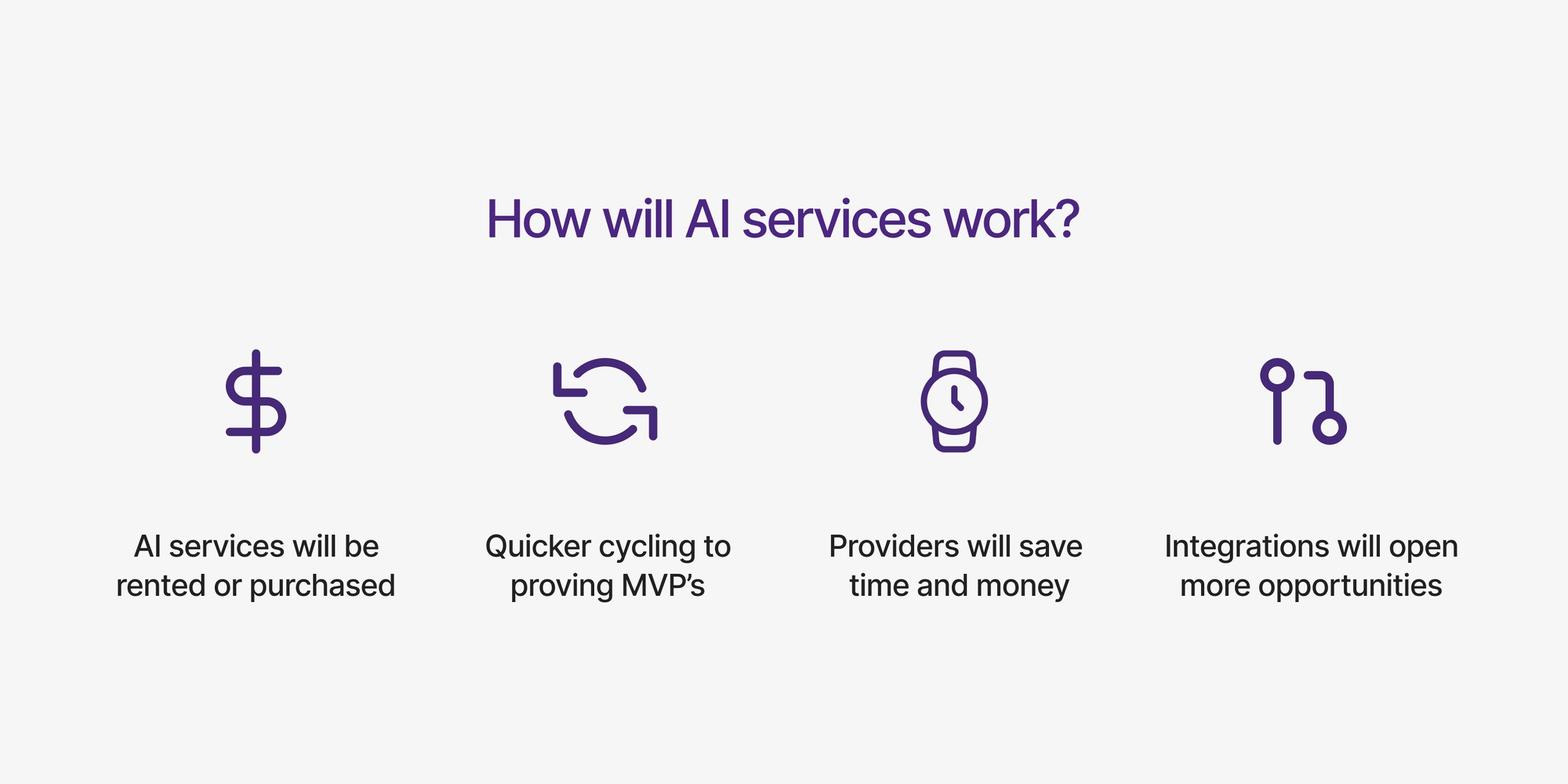 How will AI services work?

AI services will be rented or purchased

Quicker cycling to proving MVP’s

Providers will save time and money

Integrations will open more opportunities